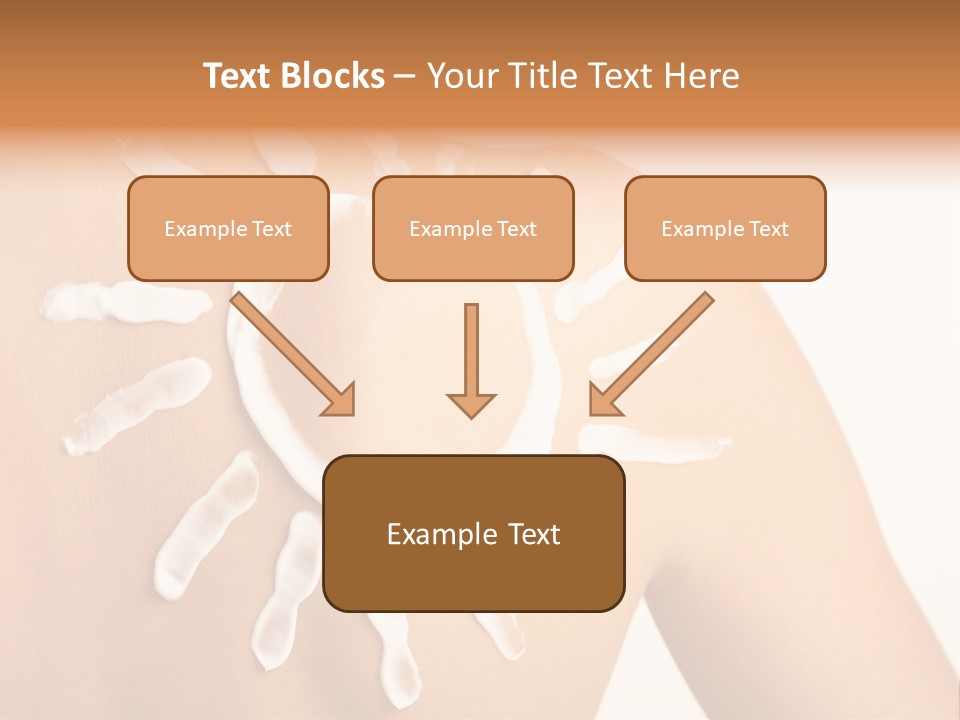 Text Blocks – Your Title Text Here

Example Text

Example Text

Example Text

Example Text